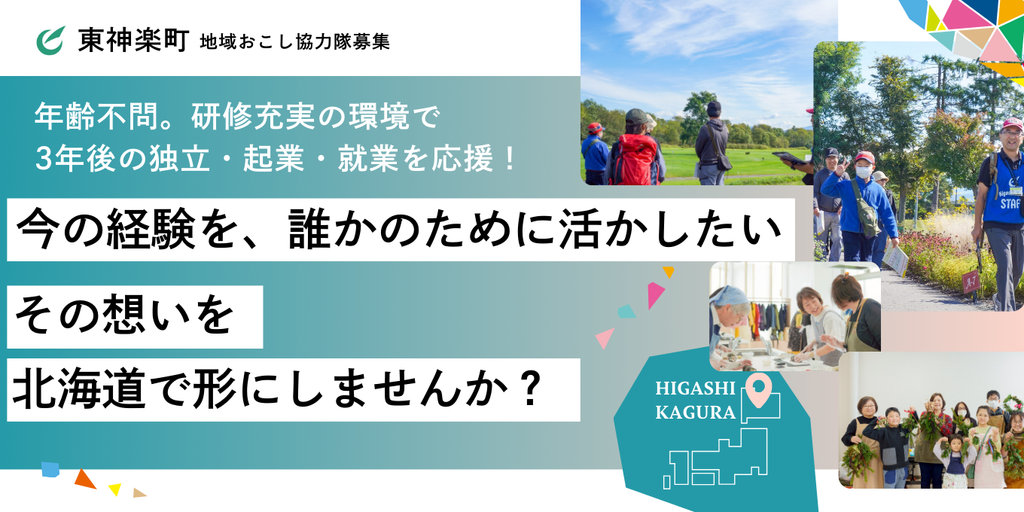 東神楽町 地域おこし協力隊募集

年齢不問。研修充実の環境で
3年後の独立・起業・就業を応援！

今の経験を、誰かのために活かしたい

その想いを

北海道で形にしませんか？

HIGASHI
KAGURA

STAFF